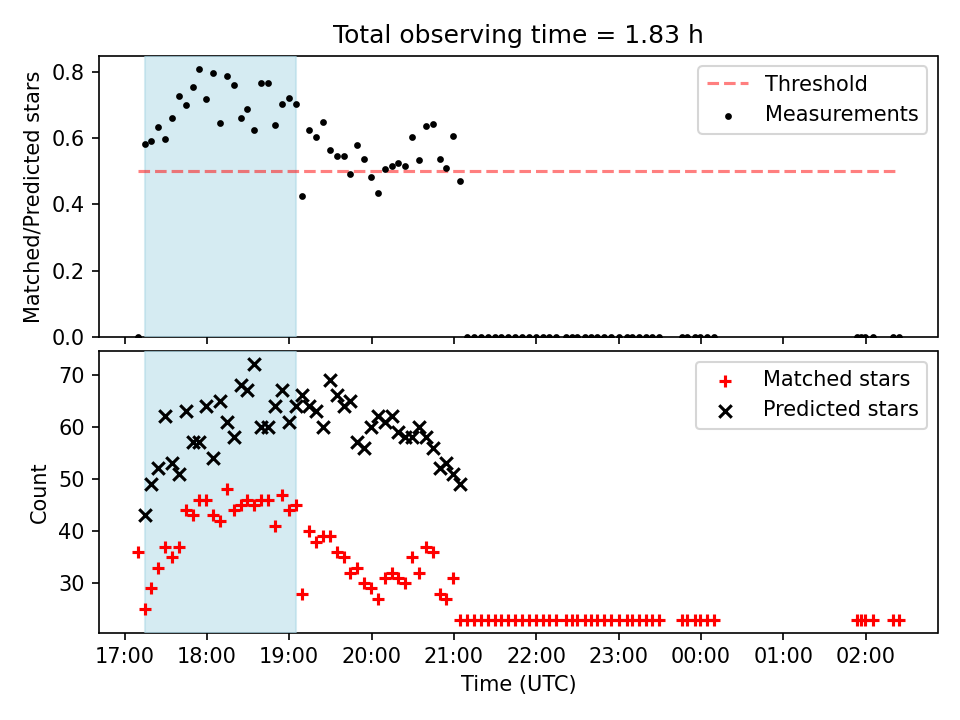 Total observing time = 1.83 h

Matched/Predicted stars

0.8
0.6
0.4
0.2
0.0

Threshold
Measurements

Count

70
60
50
40
30

Matched stars
Predicted stars

17:00 18:00 19:00 20:00 21:00 22:00 23:00 00:00 01:00 02:00

Time (UTC)